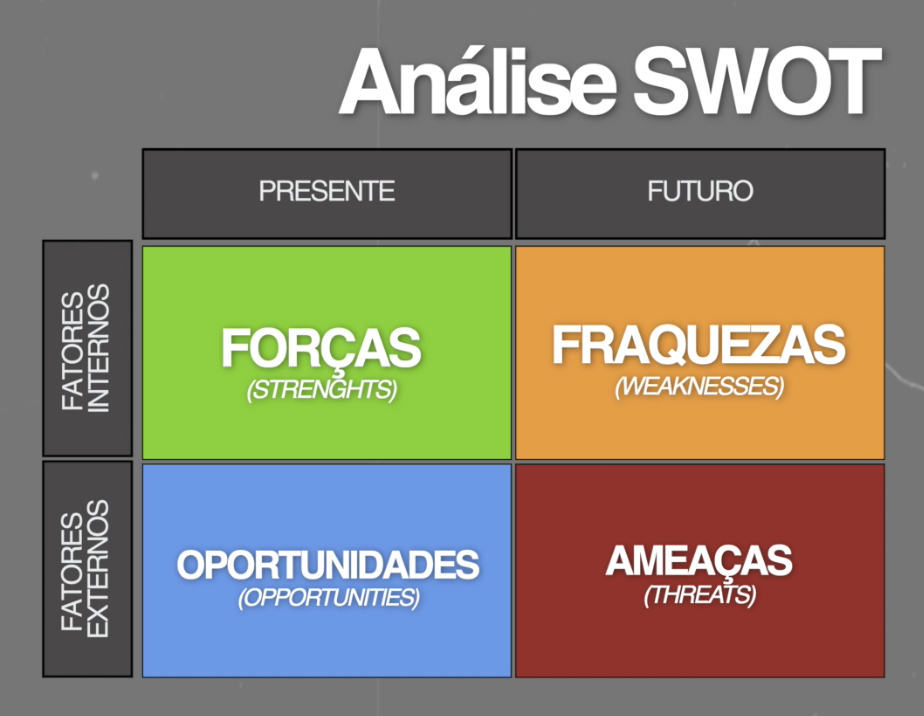 Análise SWOT

| | PRESENTE | FUTURO |
|---|---|---|
| FATORES INTERNOS | FORÇAS (STRENGHTS) | FRAQUEZAS (WEAKNESSES) |
| FATORES EXTERNOS | OPORTUNIDADES (OPPORTUNITIES) | AMEAÇAS (THREATS) |